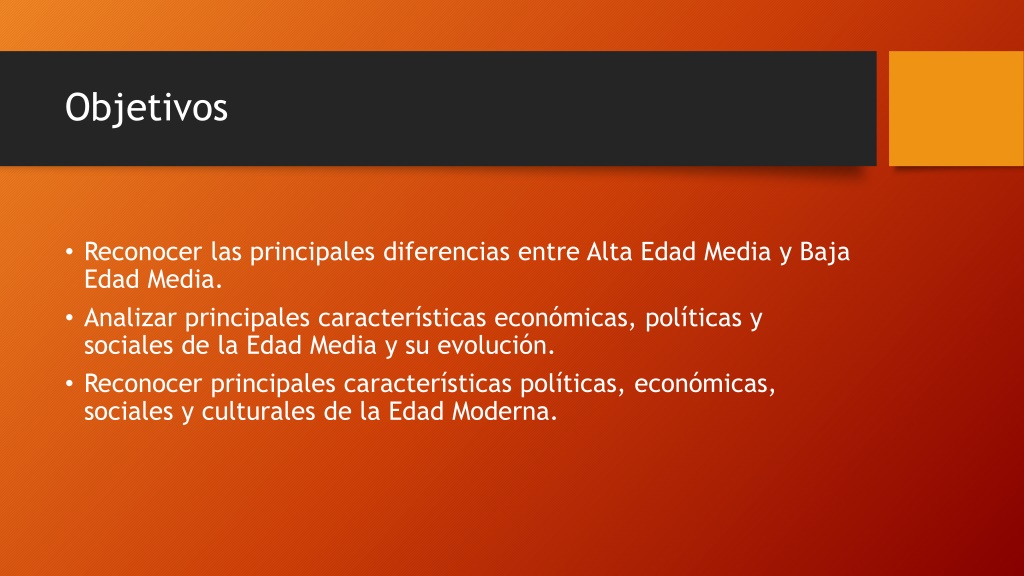 Objetivos

• Reconocer las principales diferencias entre Alta Edad Media y Baja Edad Media.
• Analizar principales características económicas, políticas y sociales de la Edad Media y su evolución.
• Reconocer principales características políticas, económicas, sociales y culturales de la Edad Moderna.